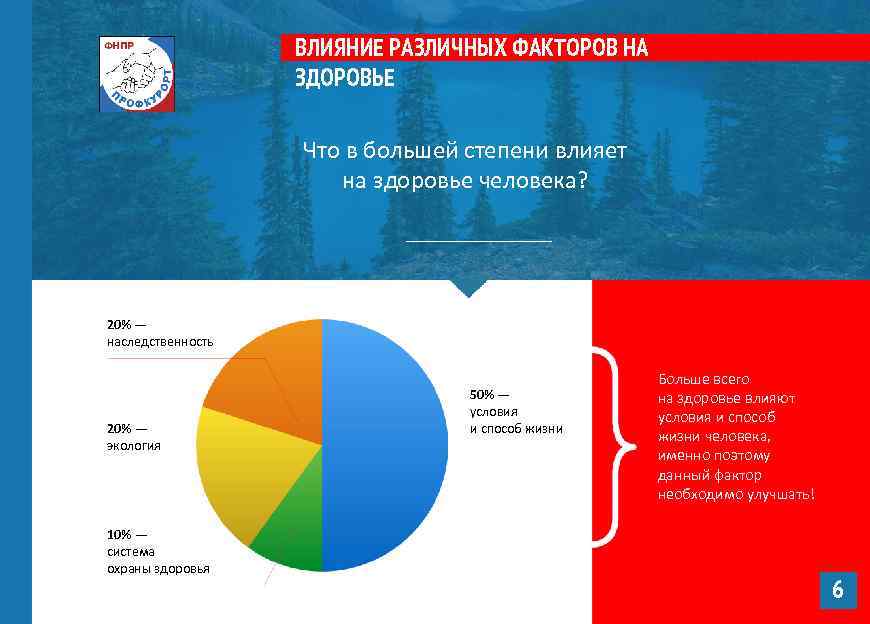 ФНПР
ПРОФКУРОРТ

ВЛИЯНИЕ РАЗЛИЧНЫХ ФАКТОРОВ НА ЗДОРОВЬЕ

Что в большей степени влияет на здоровье человека?

20% — наследственность

20% — экология

10% — система охраны здоровья

50% — условия и способ жизни

Больше всего на здоровье влияют условия и способ жизни человека, именно поэтому данный фактор необходимо улучшать!

6